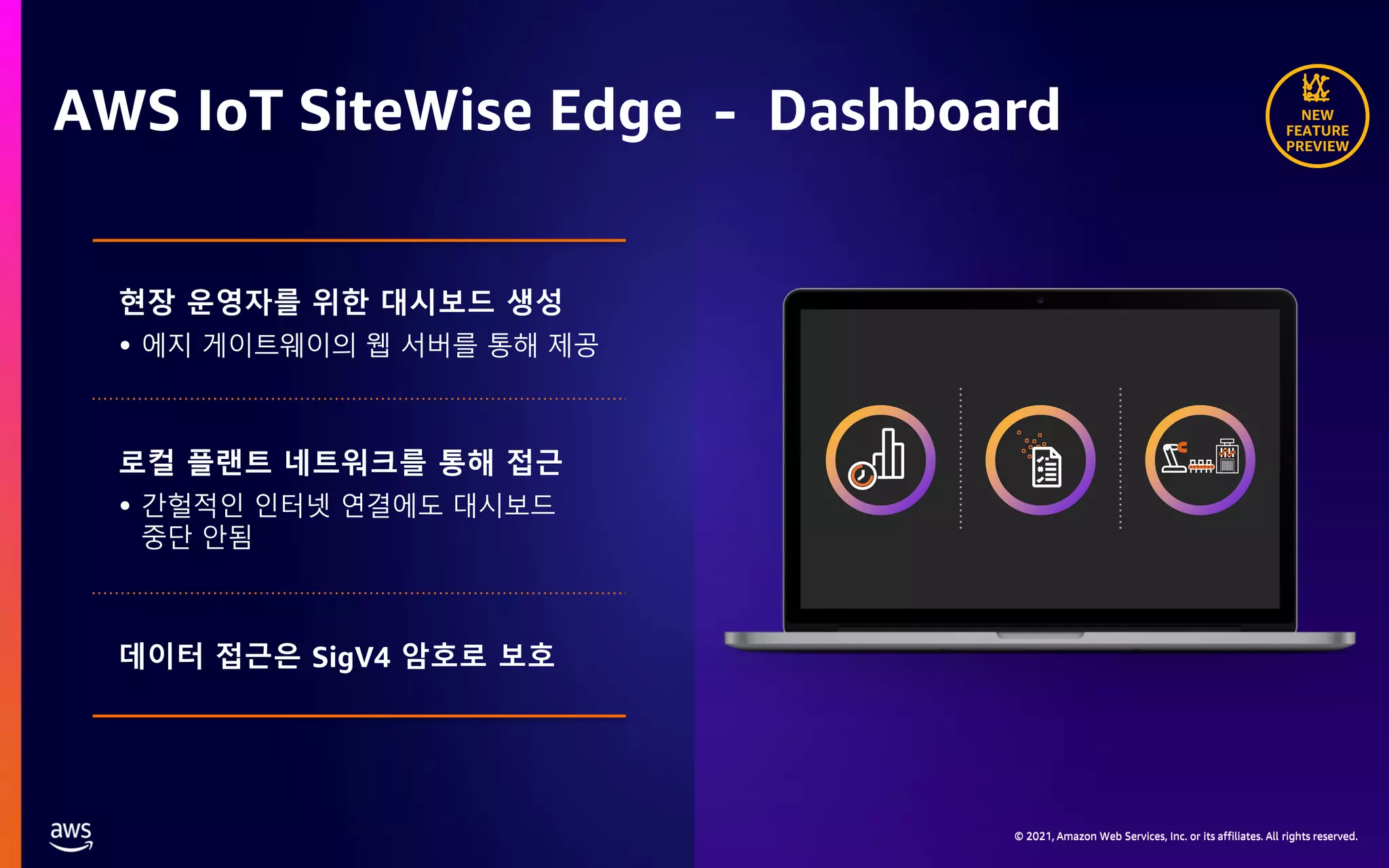 AWS IoT SiteWise Edge - Dashboard

NEW FEATURE PREVIEW

현장 운영자를 위한 대시보드 생성

• 에지 게이트웨이의 웹 서버를 통해 제공

로컬 플랜트 네트워크를 통해 접근

• 간헐적인 인터넷 연결에도 대시보드 중단 안됨

데이터 접근은 SigV4 암호로 보호

aws

© 2021, Amazon Web Services, Inc. or its affiliates. All rights reserved.